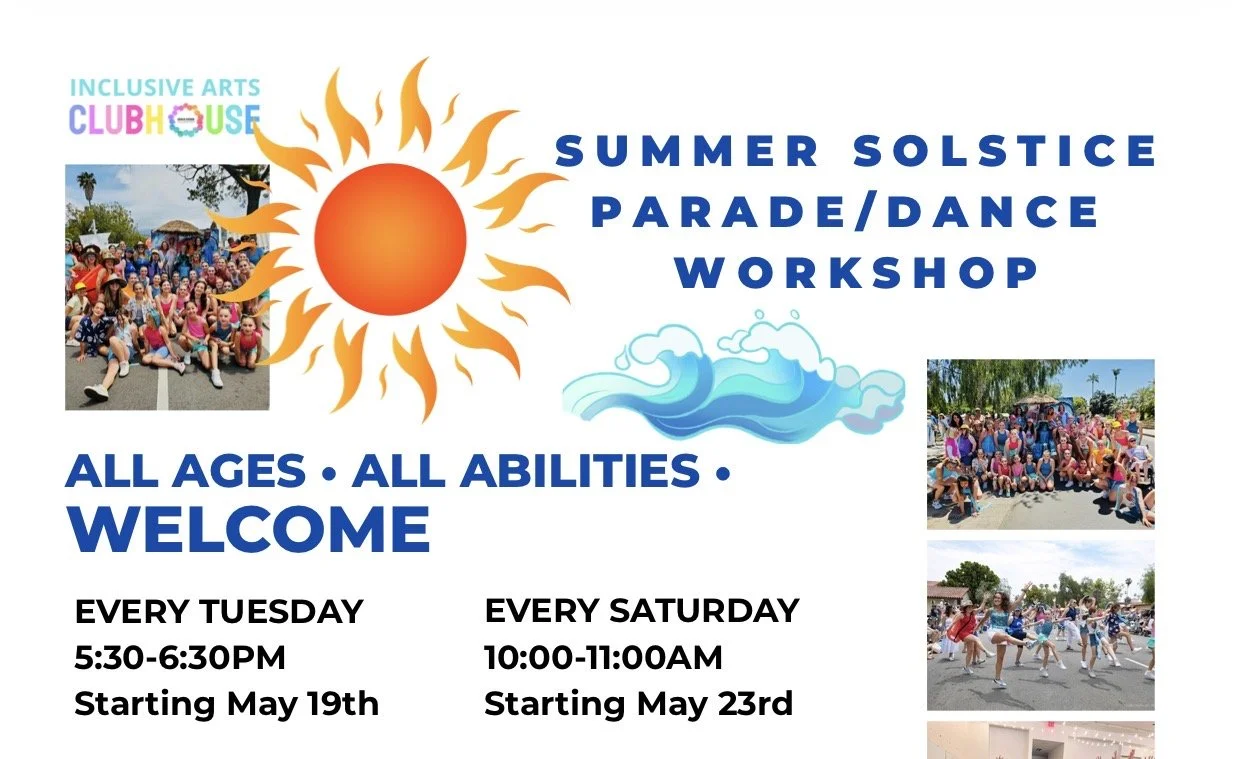 INCLUSIVE ARTS
CLUBHOUSE

SUMMER SOLSTICE
PARADE/DANCE
WORKSHOP

ALL AGES • ALL ABILITIES •
WELCOME

EVERY TUESDAY
5:30-6:30PM
Starting May 19th

EVERY SATURDAY
10:00-11:00AM
Starting May 23rd